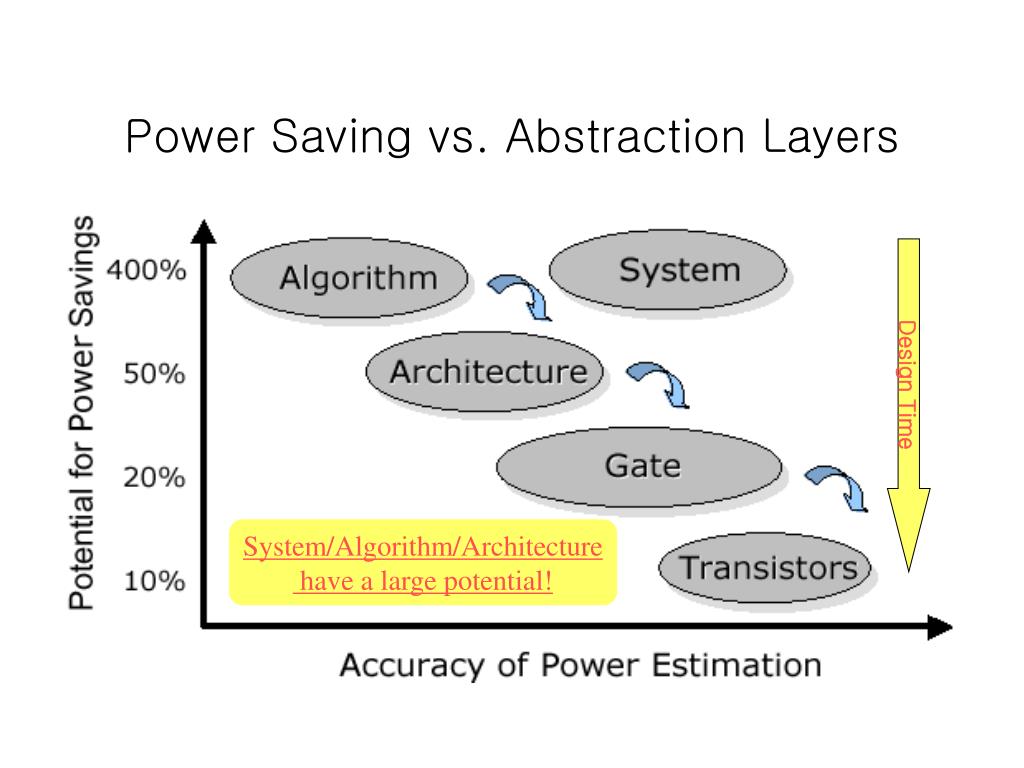 Power Saving vs. Abstraction Layers

Potential for Power Savings

400%

50%

20%

10%

Algorithm

System

Architecture

Gate

Transistors

Design Time

System/Algorithm/Architecture have a large potential!

Accuracy of Power Estimation